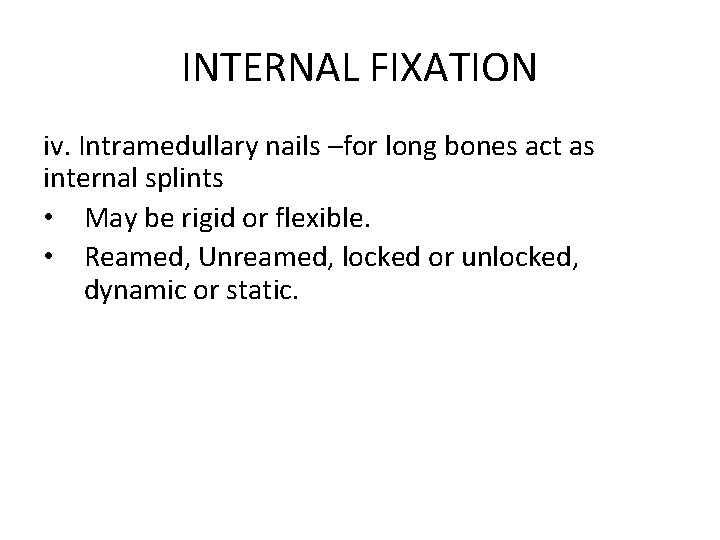 INTERNAL FIXATION

iv. Intramedullary nails –for long bones act as internal splints

• May be rigid or flexible.
• Reamed, Unreamed, locked or unlocked, dynamic or static.